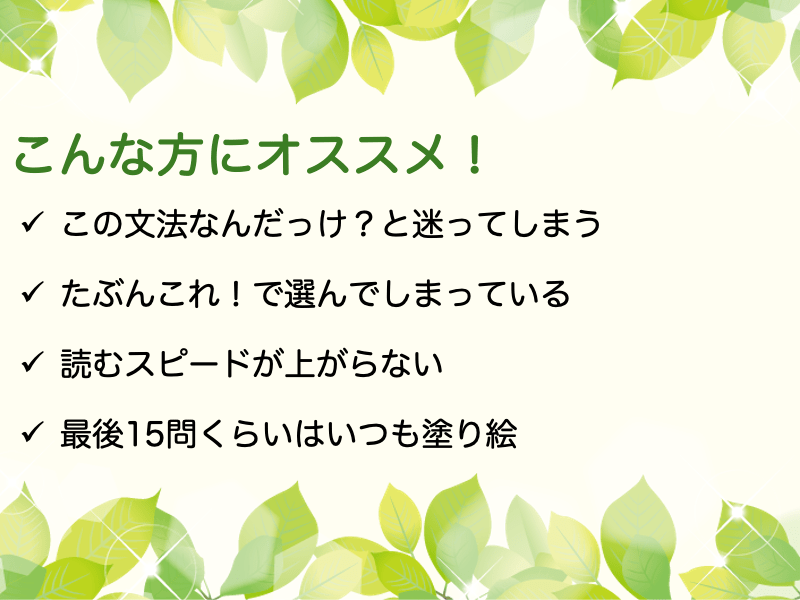 こんな方にオススメ！

✓ この文法なんだっけ？と迷ってしまう

✓ たぶんこれ！で選んでしまっている

✓ 読むスピードが上がらない

✓ 最後15問くらいはいつも塗り絵